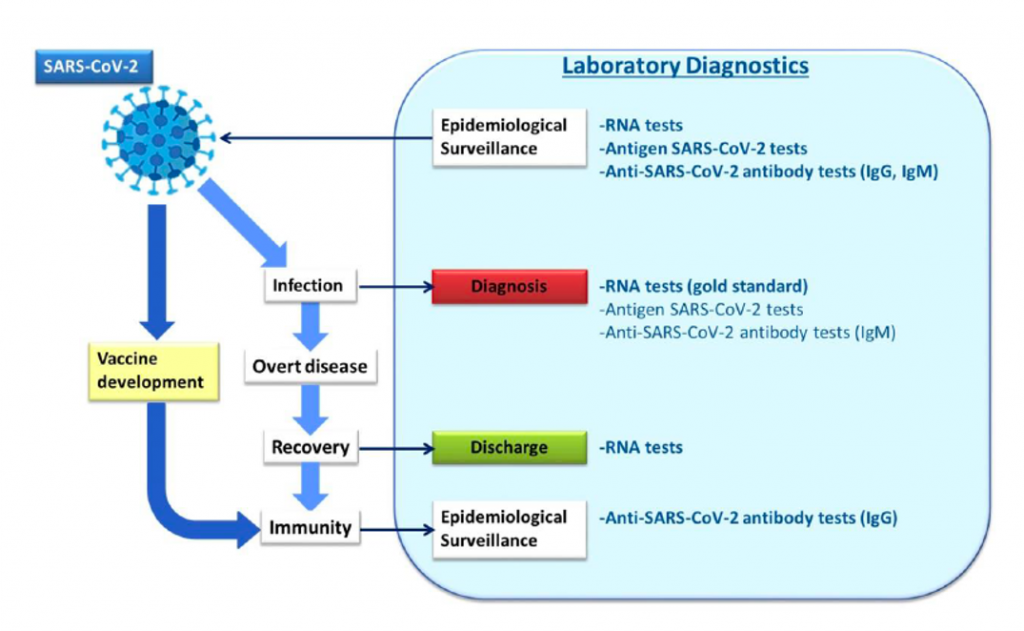 SARS-CoV-2

Laboratory Diagnostics

Epidemiological Surveillance

-RNA tests
-Antigen SARS-CoV-2 tests
-Anti-SARS-CoV-2 antibody tests (IgG, IgM)

Infection

Diagnosis

-RNA tests (gold standard)
-Antigen SARS-CoV-2 tests
-Anti-SARS-CoV-2 antibody tests (IgM)

Vaccine development

Overt disease

Recovery

Discharge

-RNA tests

Immunity

Epidemiological Surveillance

-Anti-SARS-CoV-2 antibody tests (IgG)